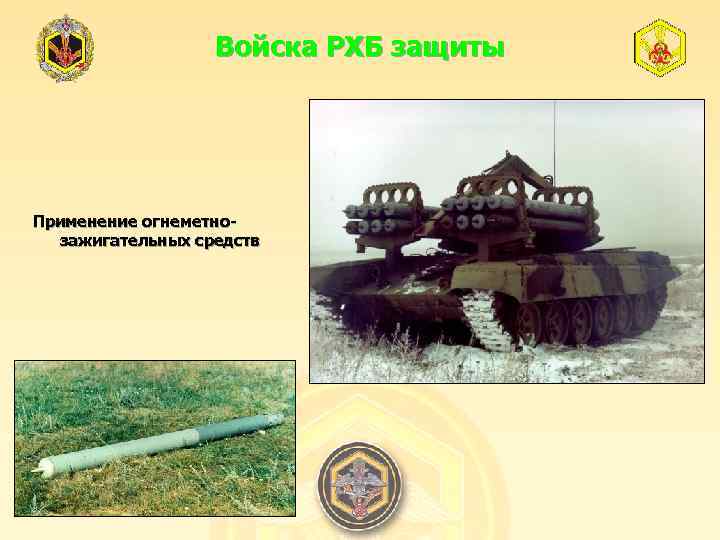 Войска РХБ защиты

Применение огнеметно-зажигательных средств